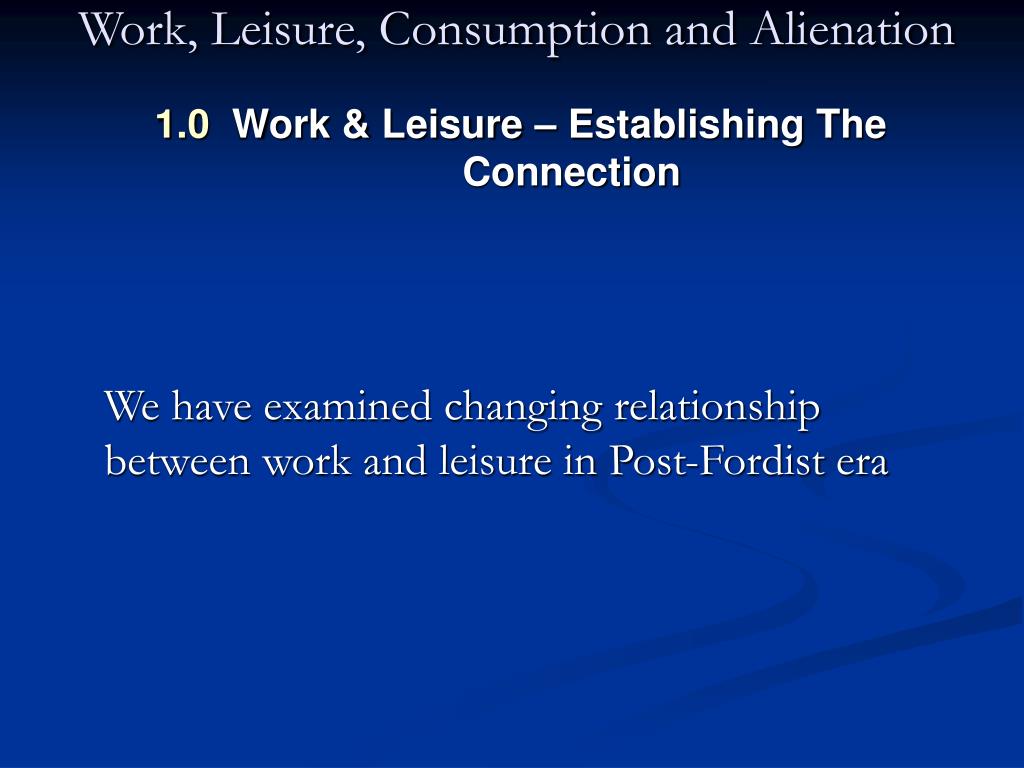 Work, Leisure, Consumption and Alienation

1.0 Work & Leisure – Establishing The Connection

We have examined changing relationship between work and leisure in Post-Fordist era